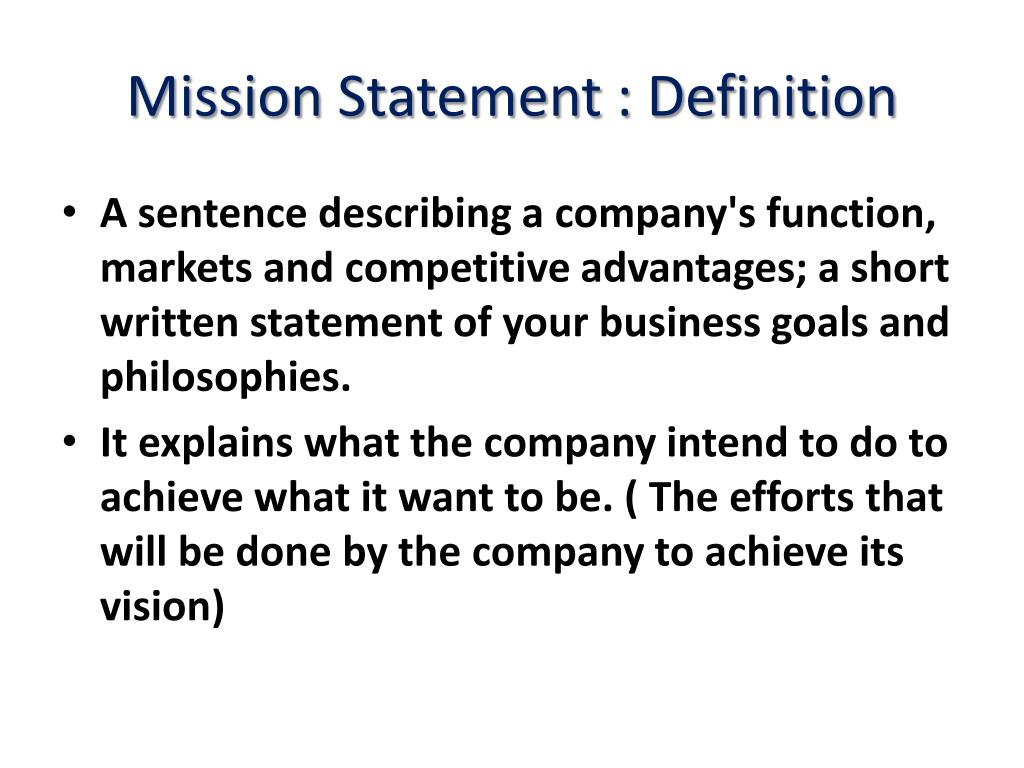 Mission Statement : Definition

• A sentence describing a company's function, markets and competitive advantages; a short written statement of your business goals and philosophies.

• It explains what the company intend to do to achieve what it want to be. ( The efforts that will be done by the company to achieve its vision)